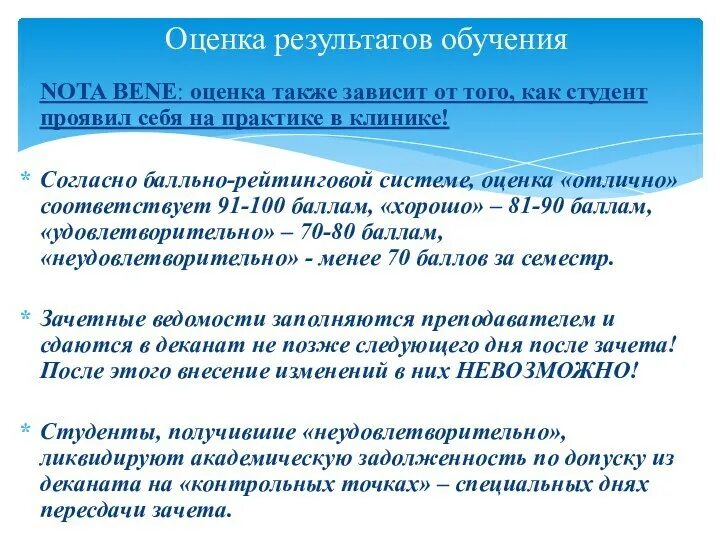 Оценка результатов обучения

NOTA BENE: оценка также зависит от того, как студент проявил себя на практике в клинике!

* Согласно балльно-рейтинговой системе, оценка «отлично» соответствует 91-100 баллам, «хорошо» – 81-90 баллам, «удовлетворительно» – 70-80 баллам, «неудовлетворительно» - менее 70 баллов за семестр.

* Зачетные ведомости заполняются преподавателем и сдаются в деканат не позже следующего дня после зачета! После этого внесение изменений в них НЕВОЗМОЖНО!

* Студенты, получившие «неудовлетворительно», ликвидируют академическую задолженность по допуску из деканата на «контрольных точках» – специальных днях пересдачи зачета.